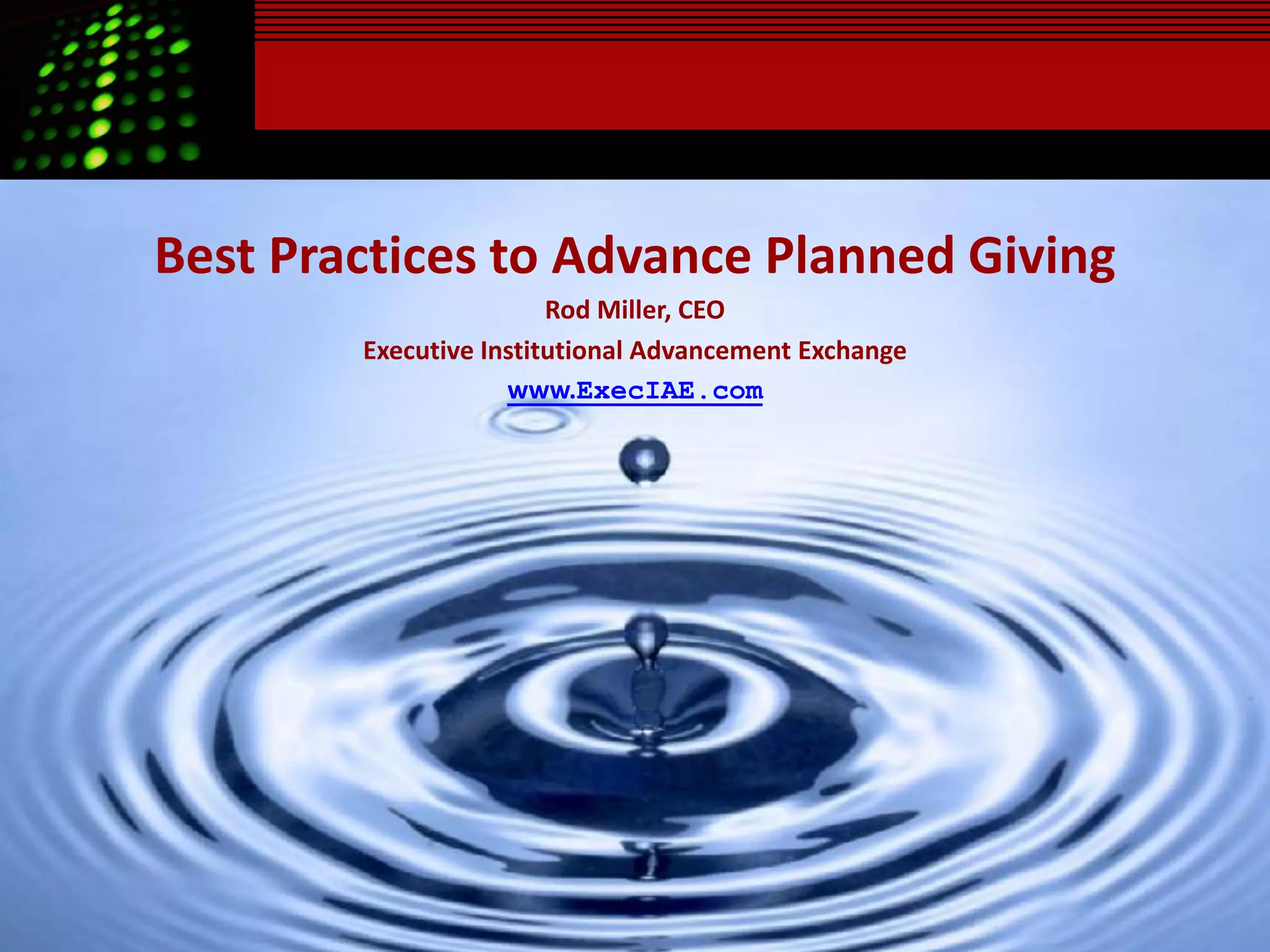 Best Practices to Advance Planned Giving

Rod Miller, CEO

Executive Institutional Advancement Exchange

www.ExecIAE.com